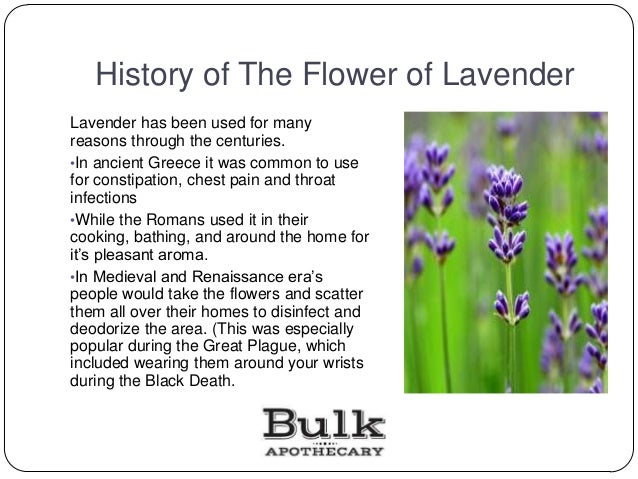 History of The Flower of Lavender

Lavender has been used for many reasons through the centuries.

•In ancient Greece it was common to use for constipation, chest pain and throat infections

•While the Romans used it in their cooking, bathing, and around the home for it's pleasant aroma.

•In Medieval and Renaissance era's people would take the flowers and scatter them all over their homes to disinfect and deodorize the area. (This was especially popular during the Great Plague, which included wearing them around your wrists during the Black Death.

Bulk
APOTHECARY